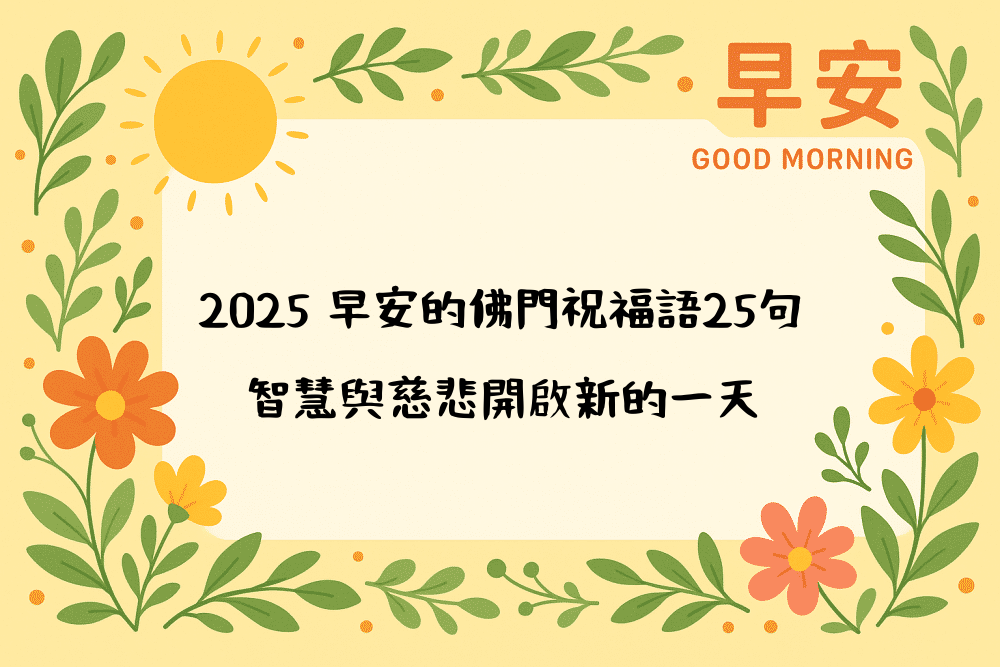 早安
GOOD MORNING

2025 早安的佛門祝福語25句
智慧與慈悲開啟新的一天